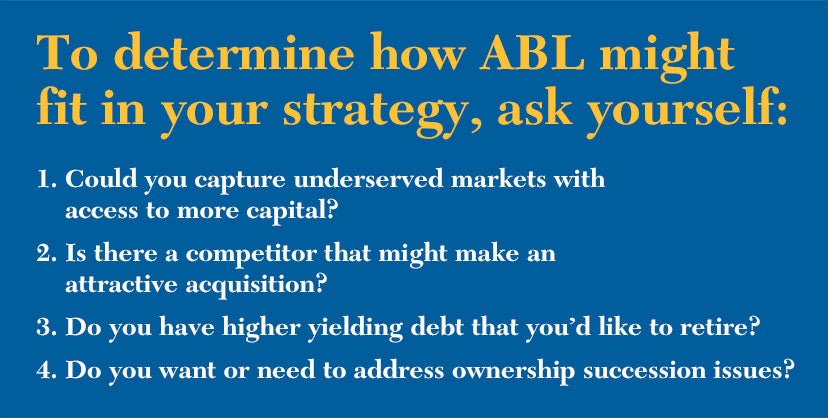 To determine how ABL might fit in your strategy, ask yourself:

1. Could you capture underserved markets with access to more capital?

2. Is there a competitor that might make an attractive acquisition?

3. Do you have higher yielding debt that you'd like to retire?

4. Do you want or need to address ownership succession issues?